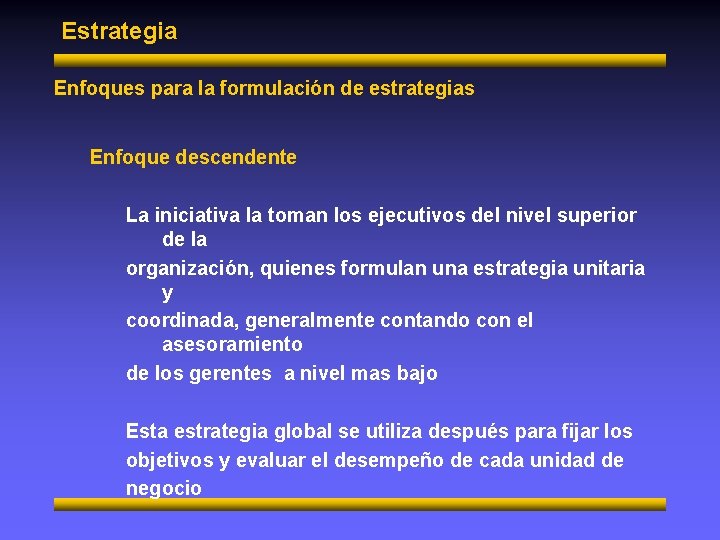 Estrategia

Enfoques para la formulación de estrategias

Enfoque descendente

La iniciativa la toman los ejecutivos del nivel superior de la
organización, quienes formulan una estrategia unitaria y
coordinada, generalmente contando con el asesoramiento
de los gerentes a nivel mas bajo

Esta estrategia global se utiliza después para fijar los objetivos y evaluar el desempeño de cada unidad de negocio